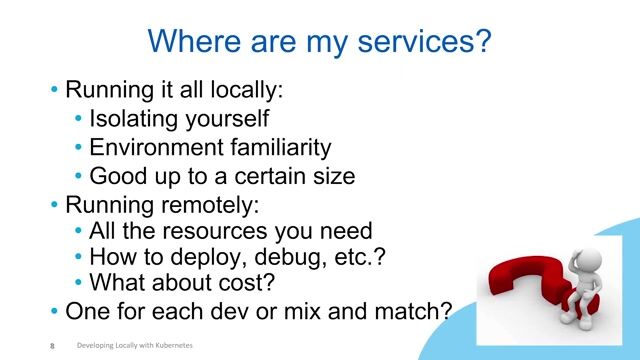 Where are my services?

• Running it all locally:
  • Isolating yourself
  • Environment familiarity
  • Good up to a certain size
• Running remotely:
  • All the resources you need
  • How to deploy, debug, etc.?
  • What about cost?
• One for each dev or mix and match?

8 Developing Locally with Kubernetes